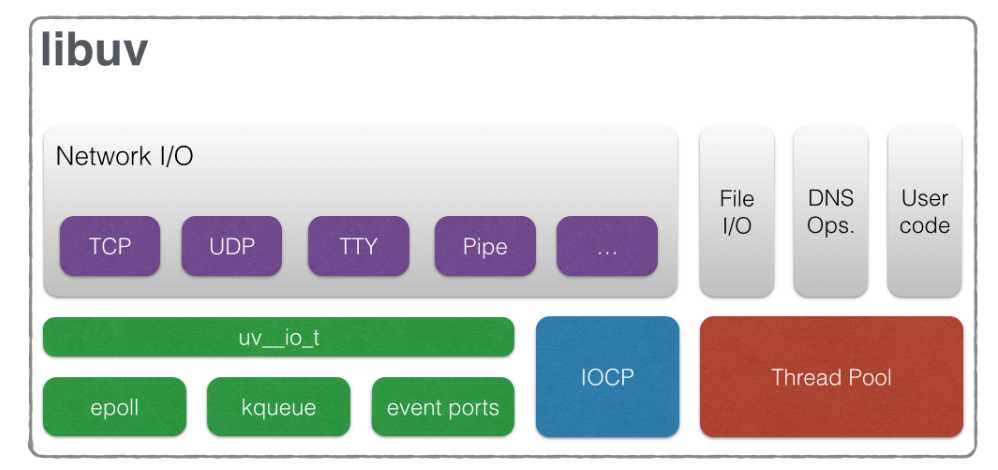 libuv

Network I/O

TCP UDP TTY Pipe ...

File I/O

DNS Ops.

User code

uv__io_t

epoll kqueue event ports

IOCP

Thread Pool